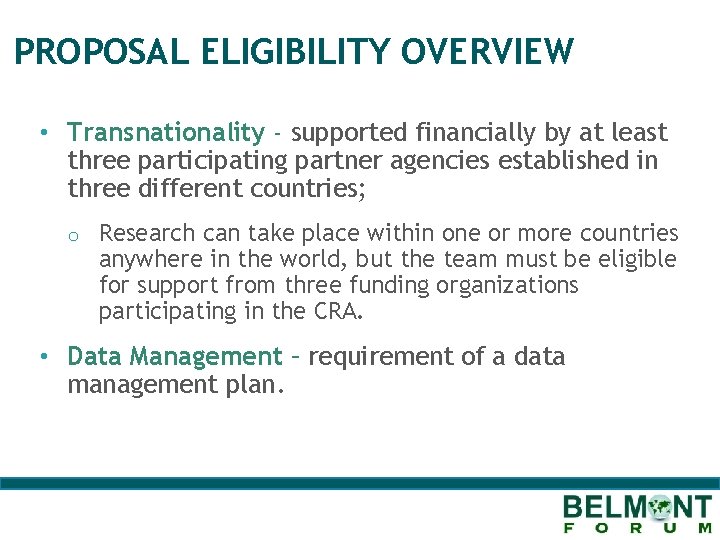 PROPOSAL ELIGIBILITY OVERVIEW

• Transnationality - supported financially by at least three participating partner agencies established in three different countries;

o Research can take place within one or more countries anywhere in the world, but the team must be eligible for support from three funding organizations participating in the CRA.

• Data Management – requirement of a data management plan.

BELMONT FORUM